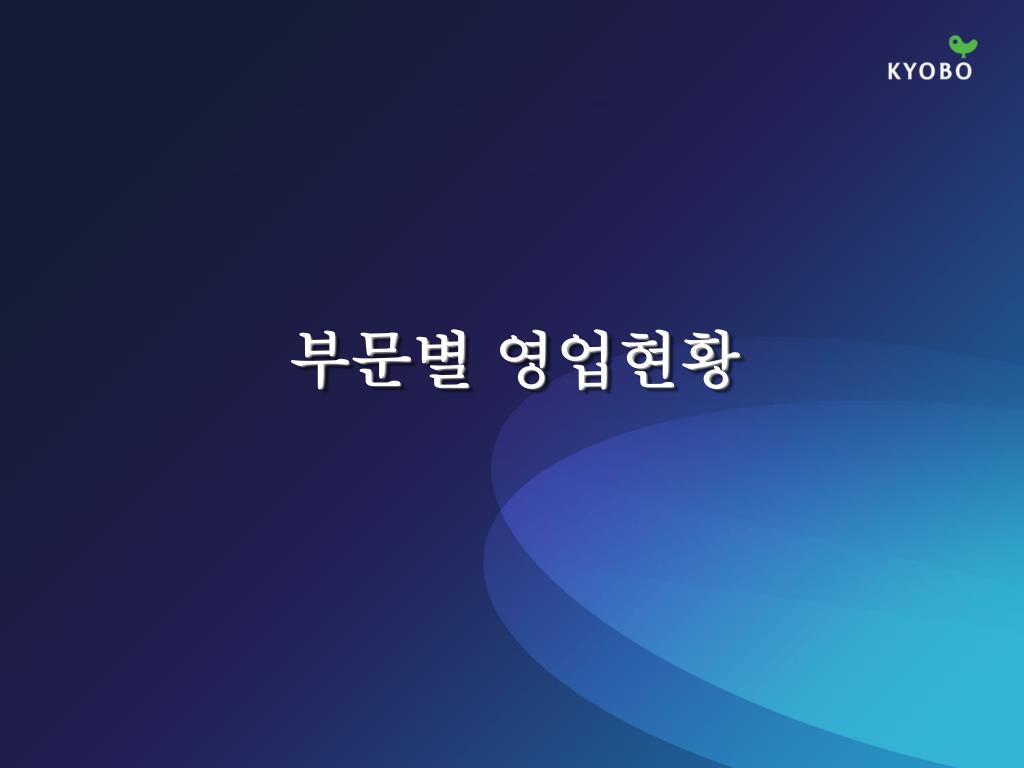 KYOBO

부문별 영업현황